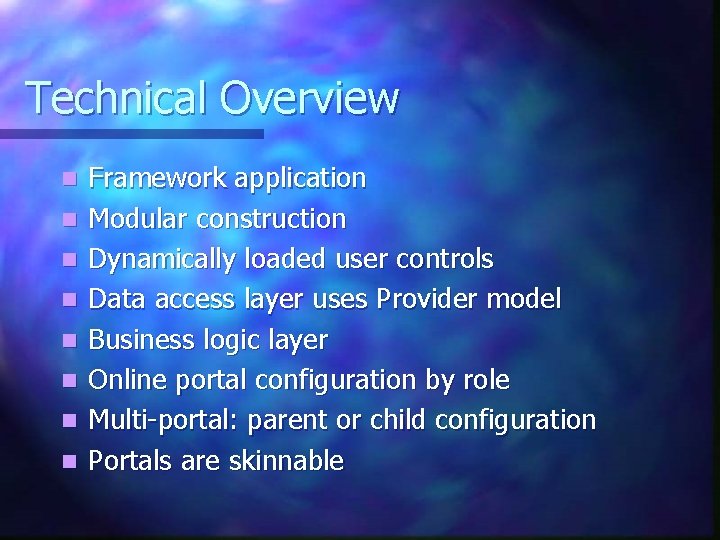 Technical Overview

- Framework application
- Modular construction
- Dynamically loaded user controls
- Data access layer uses Provider model
- Business logic layer
- Online portal configuration by role
- Multi-portal: parent or child configuration
- Portals are skinnable